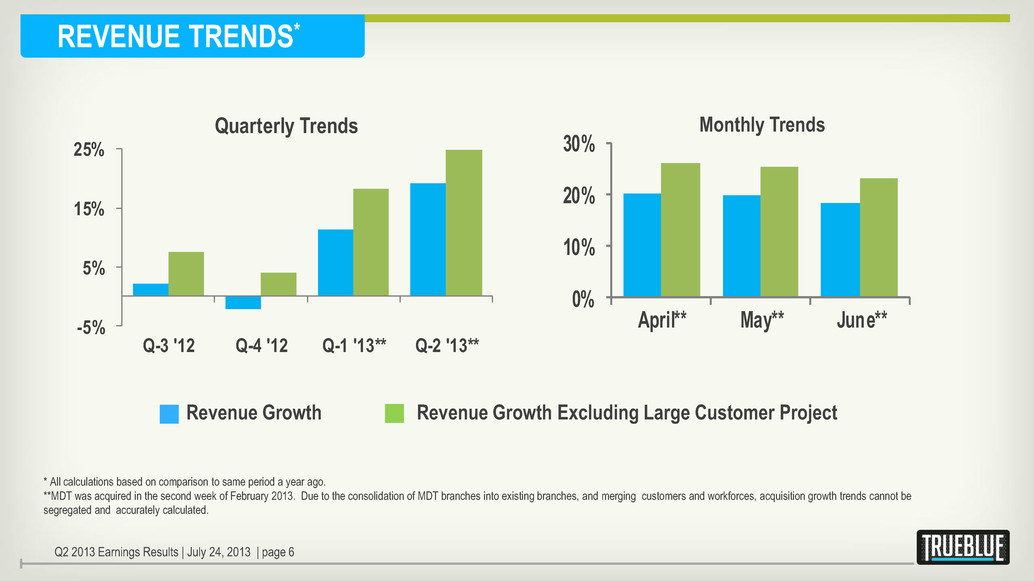 REVENUE TRENDS*

Quarterly Trends

25%
15%
5%
-5%

Q-3 '12
Q-4 '12
Q-1 '13**
Q-2 '13**

Monthly Trends

30%
20%
10%
0%

April**
May**
June**

Revenue Growth
Revenue Growth Excluding Large Customer Project

* All calculations based on comparison to same period a year ago.
**MDT was acquired in the second week of February 2013. Due to the consolidation of MDT branches into existing branches, and merging customers and workforces, acquisition growth trends cannot be segregated and accurately calculated.

Q2 2013 Earnings Results | July 24, 2013 | page 6

TRUEBLUE